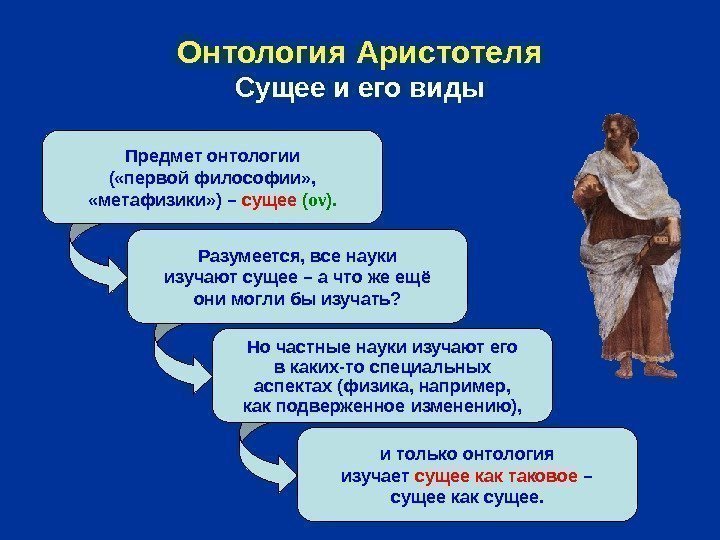 Онтология Аристотеля
Сущее и его виды

Предмет онтологии («первой философии», «метафизики») – сущее (ον).

Разумеется, все науки изучают сущее – а что же ещё они могли бы изучать?

Но частные науки изучают его в каких-то специальных аспектах (физика, например, как подверженное изменению),

и только онтология изучает сущее как таковое – сущее как сущее.